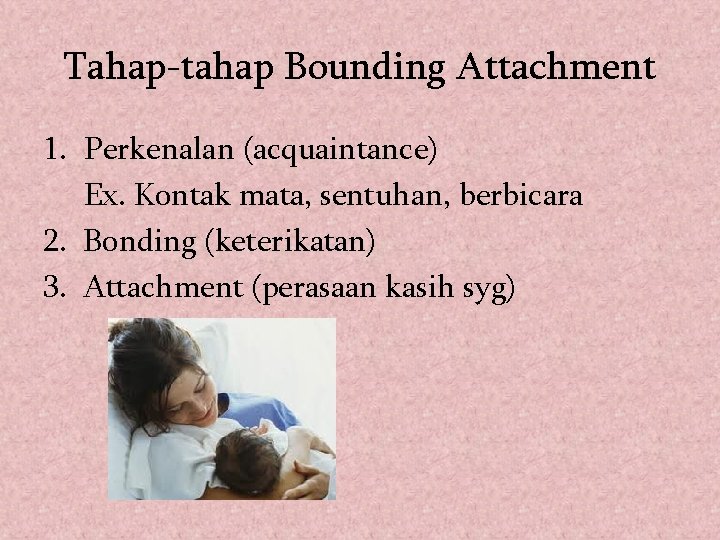 Tahap-tahap Bounding Attachment

1. Perkenalan (acquaintance)
Ex. Kontak mata, sentuhan, berbicara
2. Bonding (keterikatan)
3. Attachment (perasaan kasih syg)